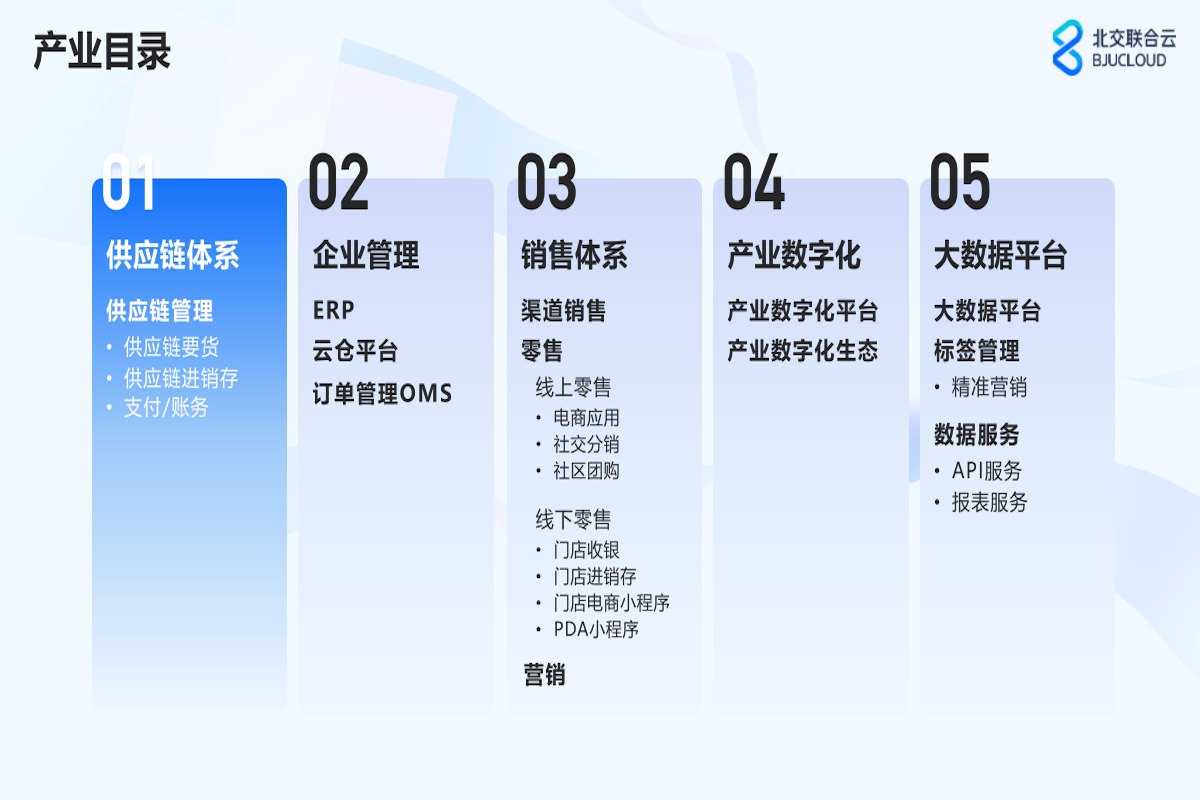 产业目录

北交联合云
BJUCLOUD

01
供应链体系
供应链管理
• 供应链要货
• 供应链进销存
• 支付/账务

02
企业管理
ERP
云仓平台
订单管理OMS

03
销售体系
渠道销售
零售
线上零售
• 电商应用
• 社交分销
• 社区团购
线下零售
• 门店收银
• 门店进销存
• 门店电商小程序
• PDA小程序
营销

04
产业数字化
产业数字化平台
产业数字化生态

05
大数据平台
大数据平台
标签管理
• 精准营销
数据服务
• API服务
• 报表服务